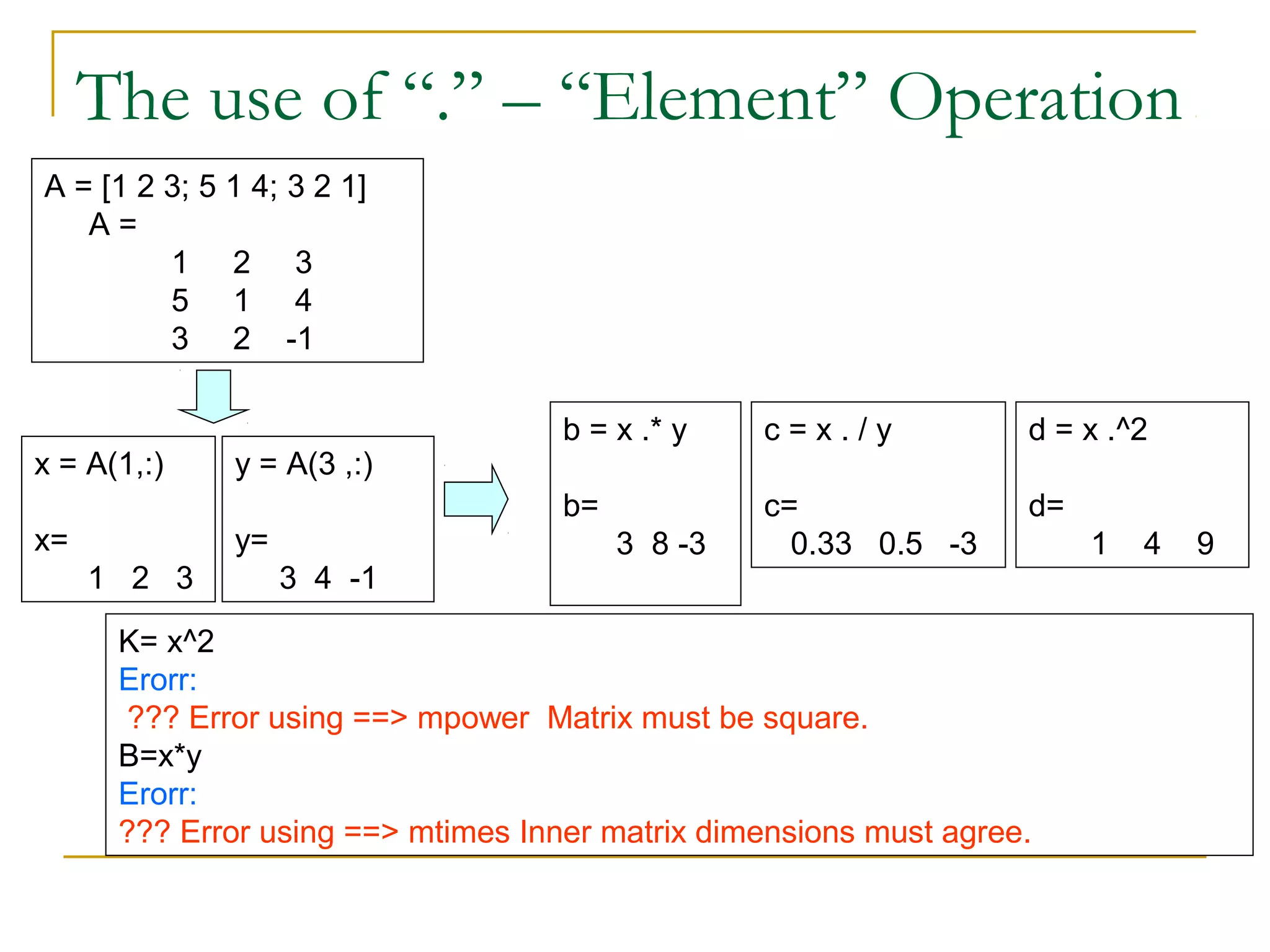 The use of “.” – “Element” Operation

A = [1 2 3; 5 1 4; 3 2 1]
A =
1 2 3
5 1 4
3 2 -1

x = A(1,:)

x=
1 2 3

y = A(3 ,:)

y=
3 4 -1

b = x .* y

b=
3 8 -3

c = x . / y

c=
0.33 0.5 -3

d = x .^2

d=
1 4 9

K= x^2
Erorr:
??? Error using ==> mpower Matrix must be square.
B=x*y
Erorr:
??? Error using ==> mtimes Inner matrix dimensions must agree.